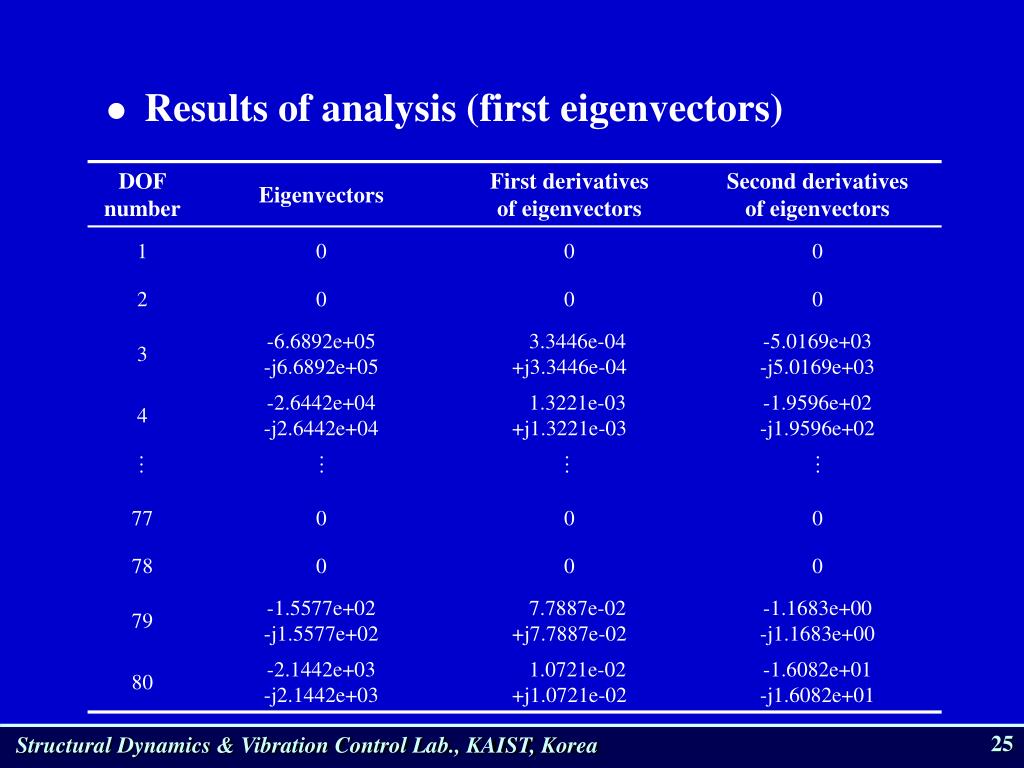 ● Results of analysis (first eigenvectors)

| DOF number | Eigenvectors | First derivatives of eigenvectors | Second derivatives of eigenvectors |
|---|---|---|---|
| 1 | 0 | 0 | 0 |
| 2 | 0 | 0 | 0 |
| 3 | -6.6892e+05 -j6.6892e+05 | 3.3446e-04 +j3.3446e-04 | -5.0169e+03 -j5.0169e+03 |
| 4 | -2.6442e+04 -j2.6442e+04 | 1.3221e-03 +j1.3221e-03 | -1.9596e+02 -j1.9596e+02 |
| ⋮ | ⋮ | ⋮ | ⋮ |
| 77 | 0 | 0 | 0 |
| 78 | 0 | 0 | 0 |
| 79 | -1.5577e+02 -j1.5577e+02 | 7.7887e-02 +j7.7887e-02 | -1.1683e+00 -j1.1683e+00 |
| 80 | -2.1442e+03 -j2.1442e+03 | 1.0721e-02 +j1.0721e-02 | -1.6082e+01 -j1.6082e+01 |

Structural Dynamics & Vibration Control Lab., KAIST, Korea

25